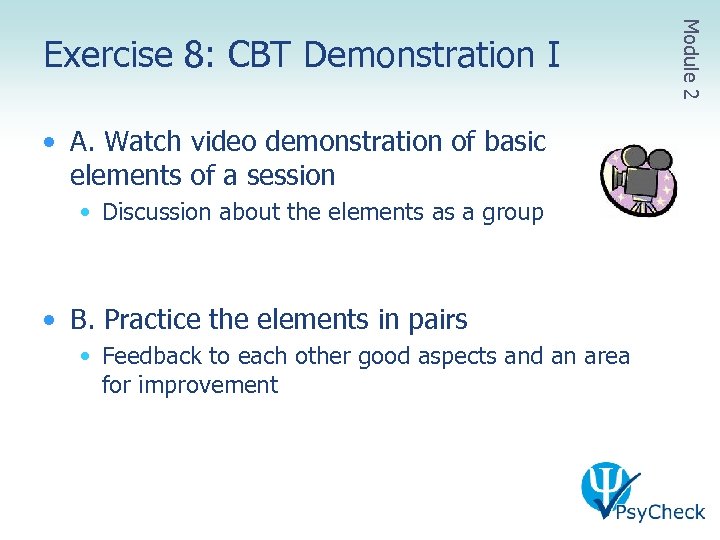 Exercise 8: CBT Demonstration I

Module 2

• A. Watch video demonstration of basic elements of a session
  • Discussion about the elements as a group

• B. Practice the elements in pairs
  • Feedback to each other good aspects and an area for improvement

PsyCheck